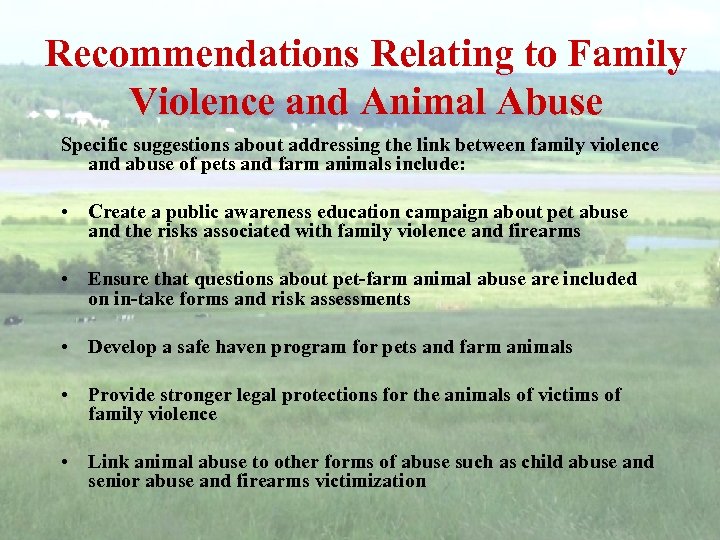 Recommendations Relating to Family Violence and Animal Abuse

Specific suggestions about addressing the link between family violence and abuse of pets and farm animals include:

• Create a public awareness education campaign about pet abuse and the risks associated with family violence and firearms

• Ensure that questions about pet-farm animal abuse are included on in-take forms and risk assessments

• Develop a safe haven program for pets and farm animals

• Provide stronger legal protections for the animals of victims of family violence

• Link animal abuse to other forms of abuse such as child abuse and senior abuse and firearms victimization